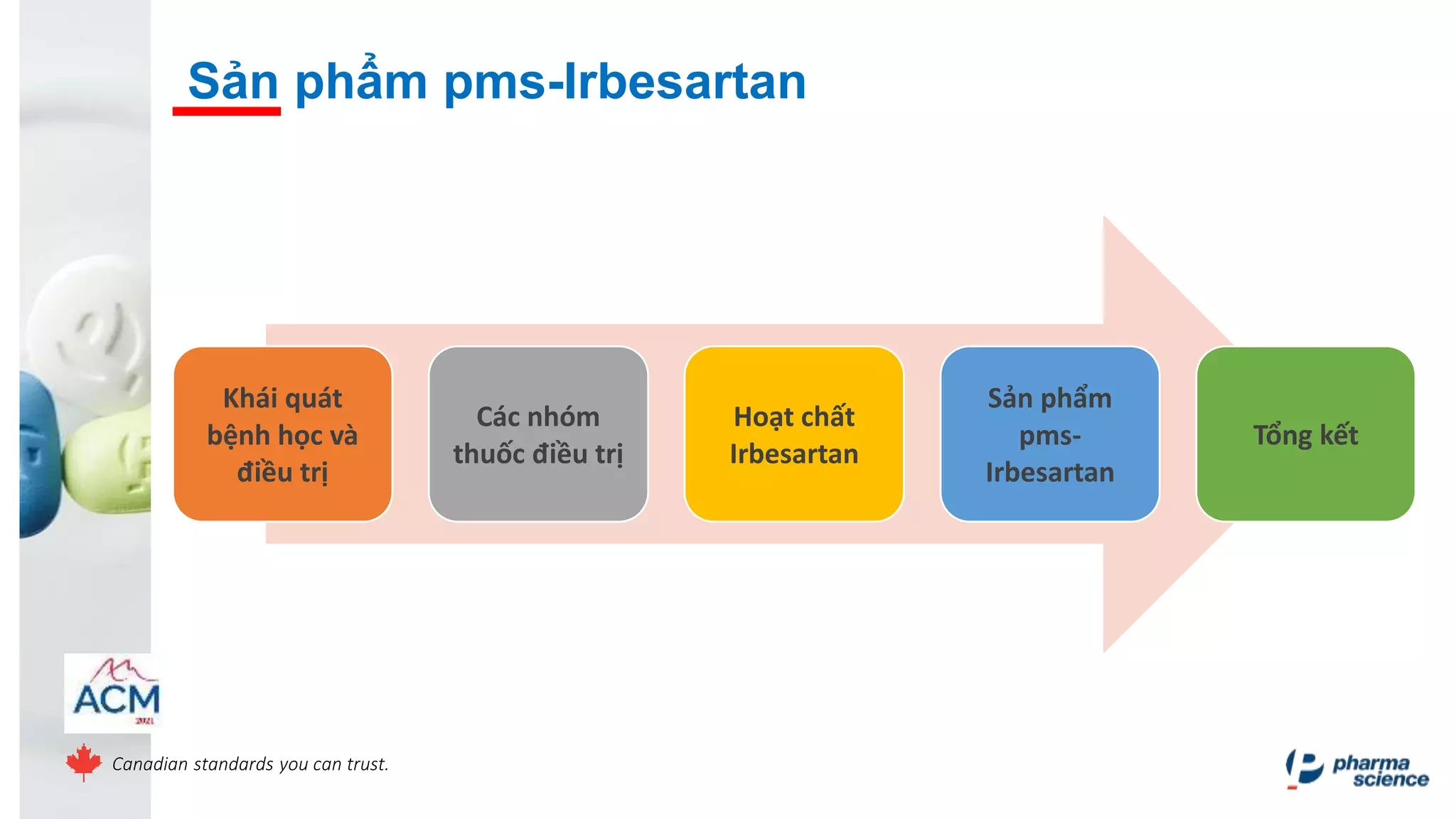 Sản phẩm pms-Irbesartan

Khái quát bệnh học và điều trị

Các nhóm thuốc điều trị

Hoạt chất Irbesartan

Sản phẩm pms-Irbesartan

Tổng kết

ACM
2021

Canadian standards you can trust.

pharma science